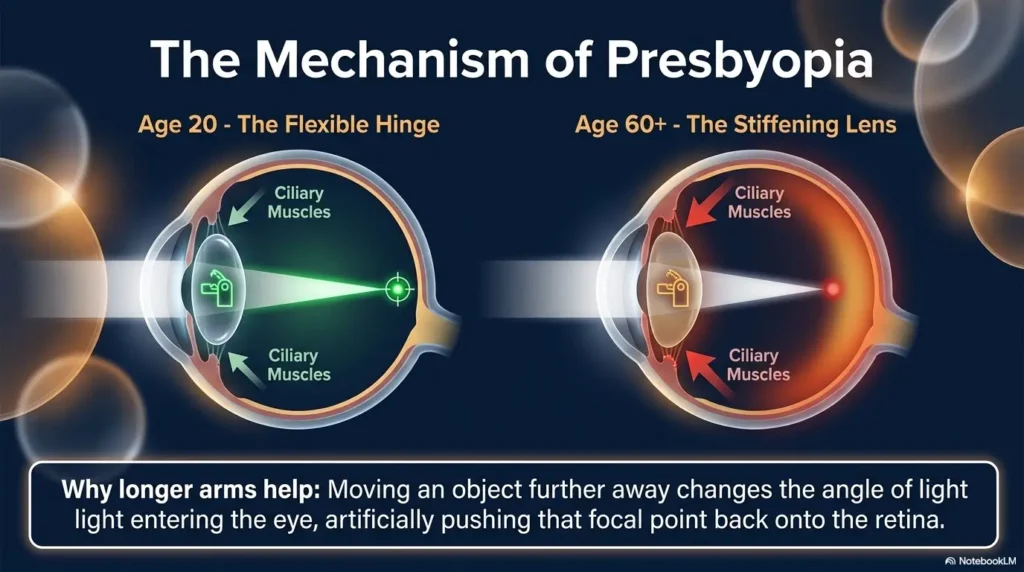 The Mechanism of Presbyopia

Age 20 - The Flexible Hinge

Ciliary Muscles

Ciliary Muscles

Age 60+ - The Stiffening Lens

Ciliary Muscles

Ciliary Muscles

Why longer arms help: Moving an object further away changes the angle of light light entering the eye, artificially pushing that focal point back onto the retina.

NotebookLM